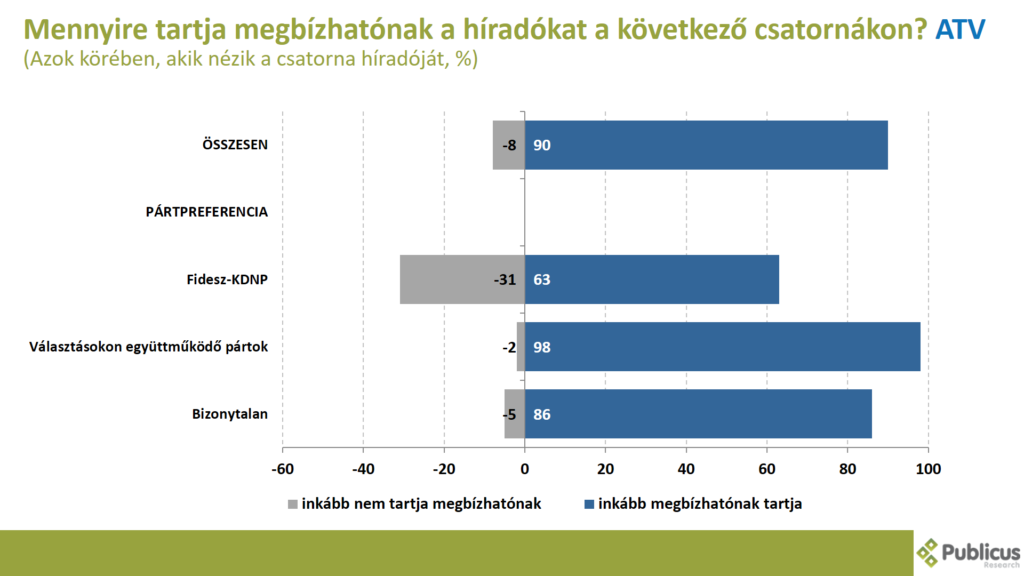 Mennyire tartja megbízhatónak a híradókat a következő csatornákon? ATV
(Azok körében, akik nézik a csatorna híradóját, %)

ÖSSZESEN -8 90

PÁRTPREFERENCIA

Fidesz-KDNP -31 63

Választásokon együttműködő pártok -2 98

Bizonytalan -5 86

-60 -40 -20 0 20 40 60 80 100

inkább nem tartja megbízhatónak
inkább megbízhatónak tartja

Publicus Research